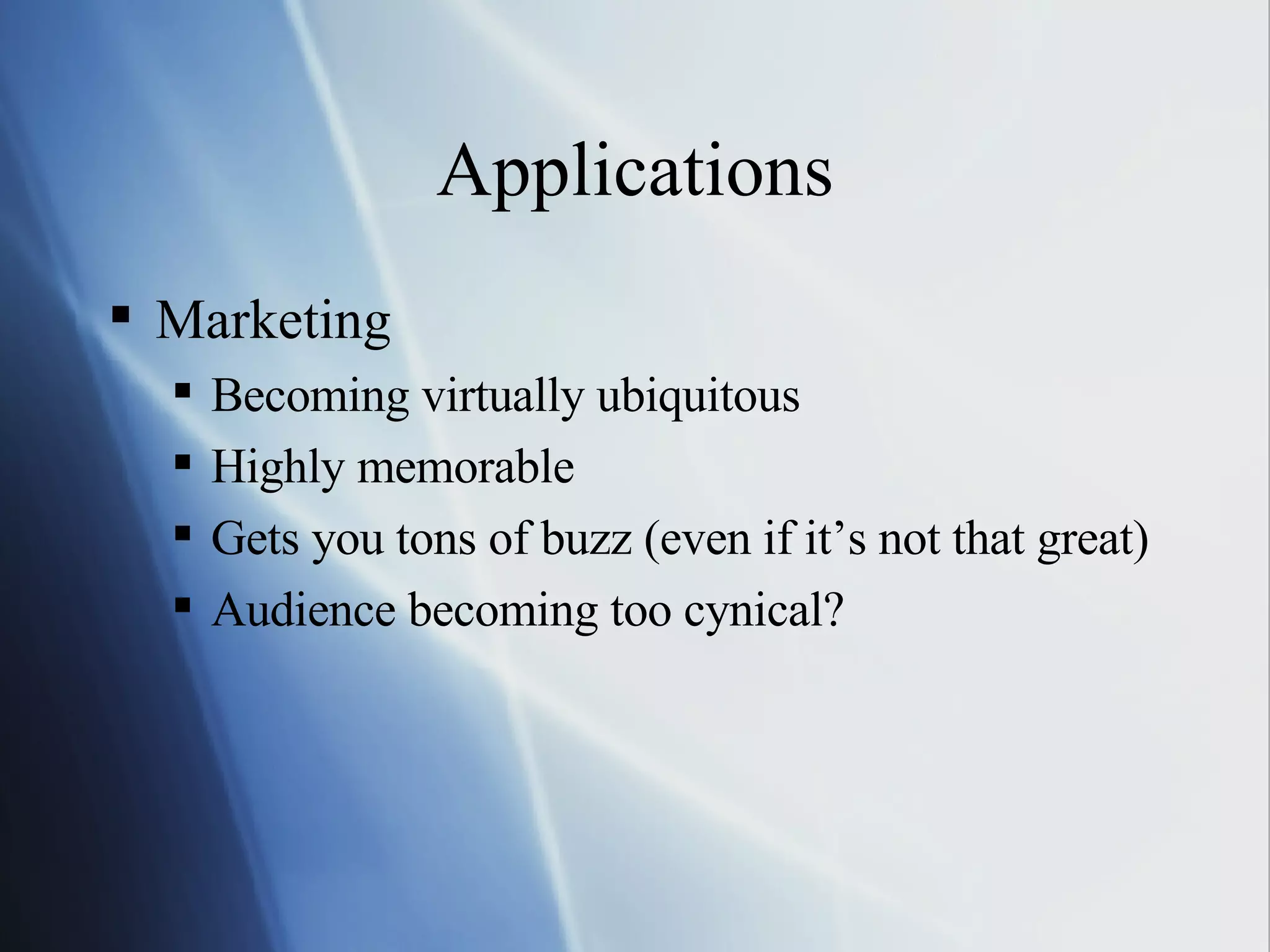 Applications

▪ Marketing
  ▪ Becoming virtually ubiquitous
  ▪ Highly memorable
  ▪ Gets you tons of buzz (even if it’s not that great)
  ▪ Audience becoming too cynical?